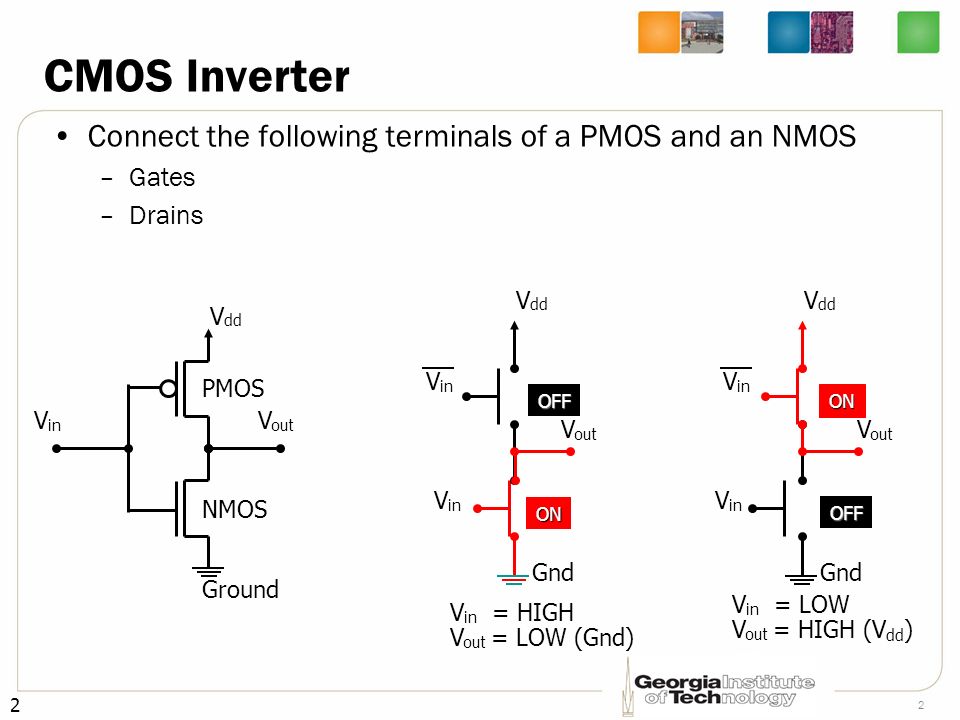 CMOS Inverter

• Connect the following terminals of a PMOS and an NMOS
– Gates
– Drains

$V_{dd}$
PMOS
$V_{in}$
$V_{out}$
NMOS
Ground

$V_{dd}$
$\overline{V_{in}}$
OFF
$V_{out}$
$V_{in}$
ON
Gnd
$V_{in}$ = HIGH
$V_{out}$ = LOW (Gnd)

$V_{dd}$
$\overline{V_{in}}$
ON
$V_{out}$
$V_{in}$
OFF
Gnd
$V_{in}$ = LOW
$V_{out}$ = HIGH ($V_{dd}$)

Georgia Institute of Technology

2

2